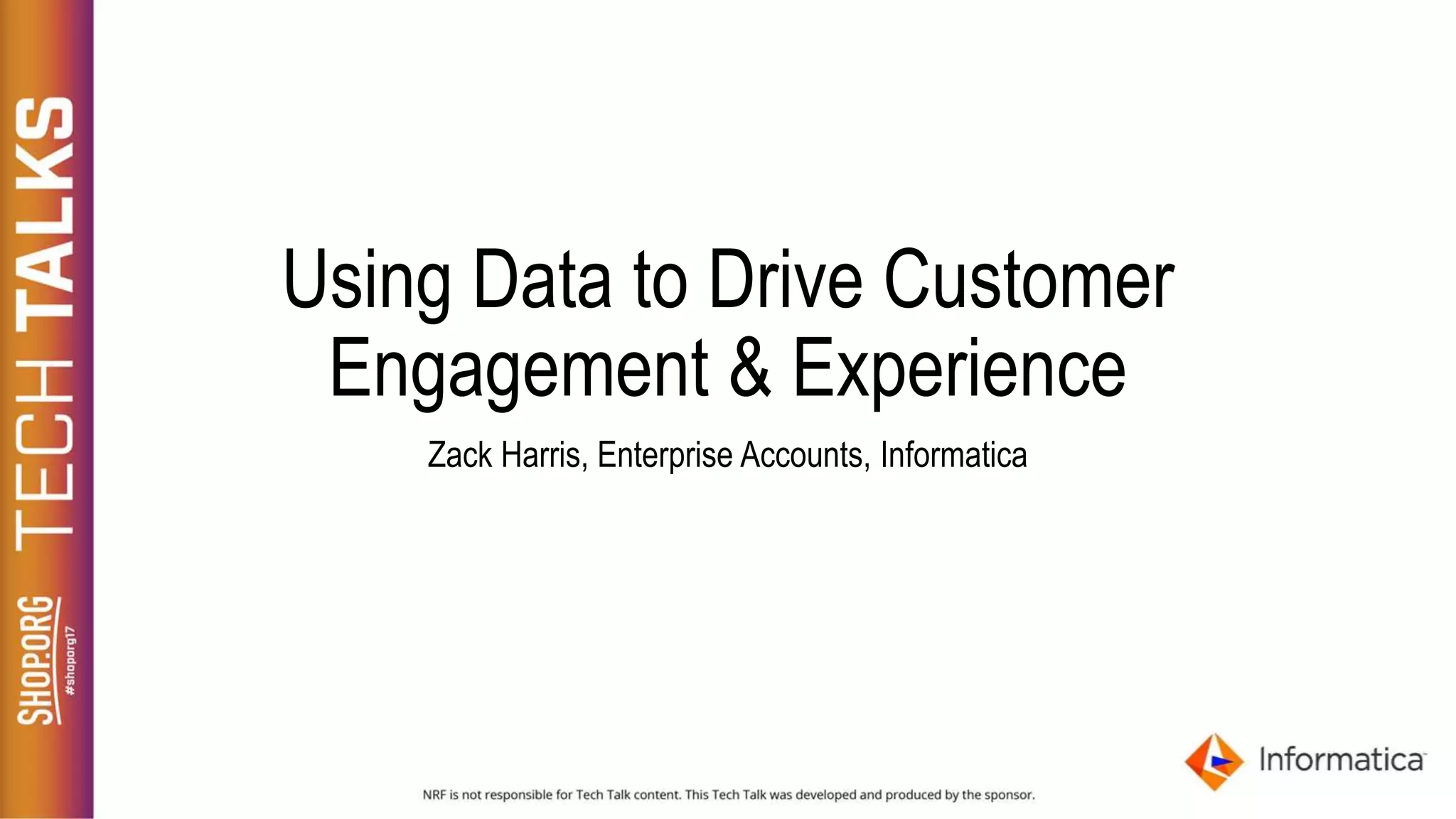 SHOP.ORG #shoporg17 TECH TALKS

Using Data to Drive Customer Engagement & Experience

Zack Harris, Enterprise Accounts, Informatica

Informatica

NRF is not responsible for Tech Talk content. This Tech Talk was developed and produced by the sponsor.